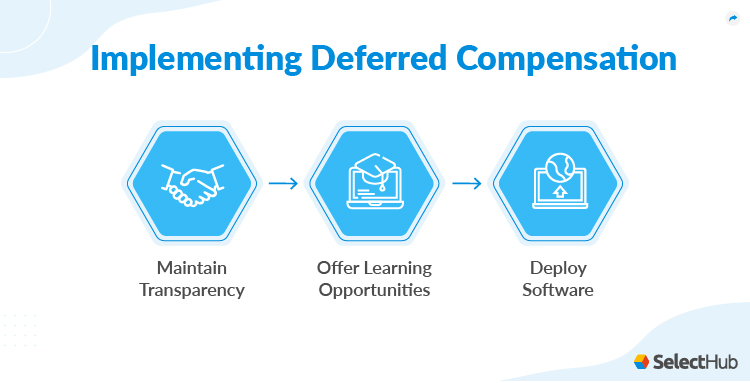 Implementing Deferred Compensation

Maintain Transparency

Offer Learning Opportunities

Deploy Software

SelectHub